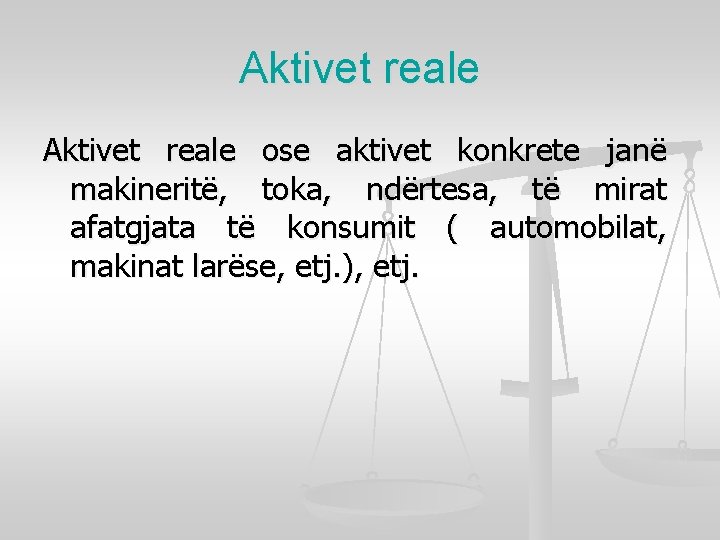 Aktivet reale

Aktivet reale ose aktivet konkrete janë makineritë, toka, ndërtesa, të mirat afatgjata të konsumit ( automobilat, makinat larëse, etj.), etj.